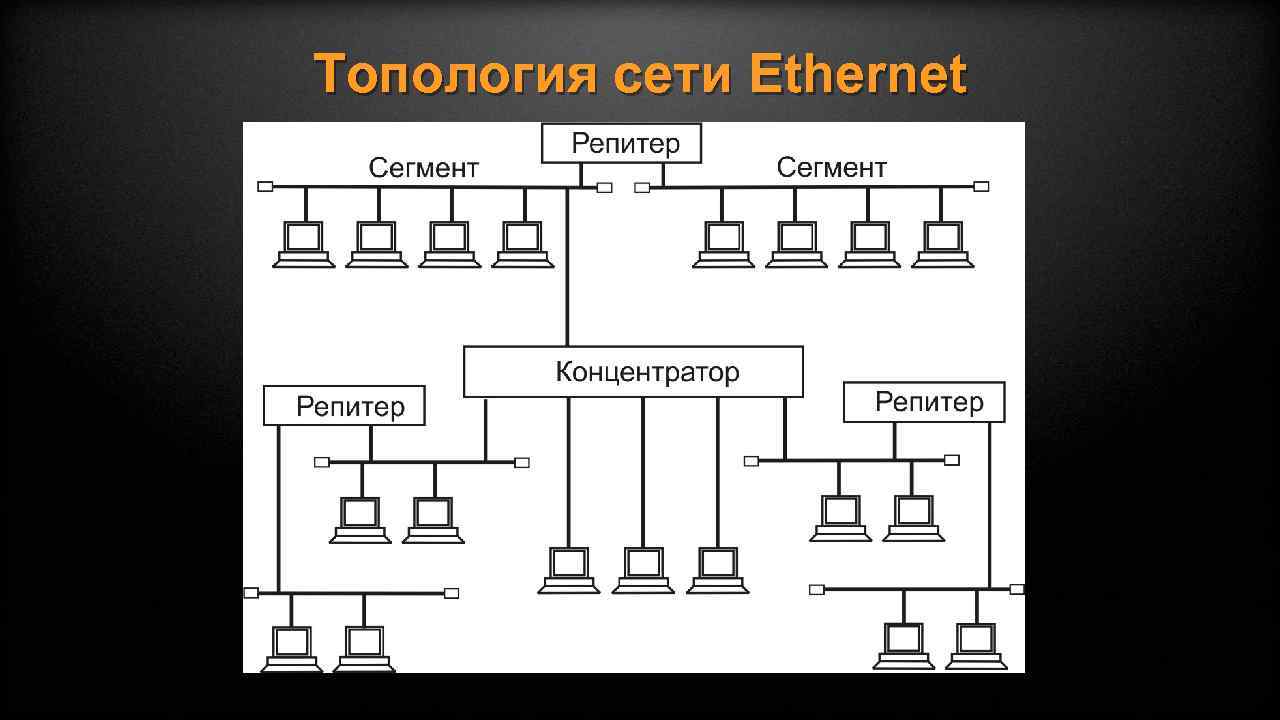 Топология сети Ethernet

Репитер

Сегмент

Сегмент

Концентратор

Репитер

Репитер